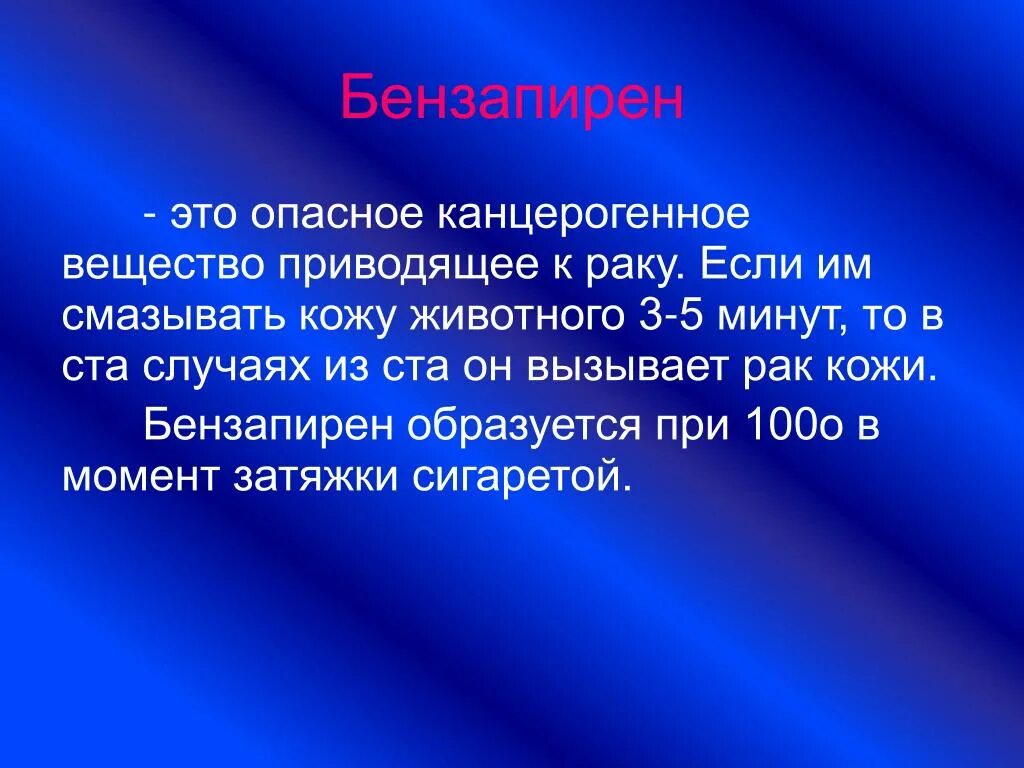 Бензапирен

- это опасное канцерогенное вещество приводящее к раку. Если им смазывать кожу животного 3-5 минут, то в ста случаях из ста он вызывает рак кожи.

Бензапирен образуется при 100о в момент затяжки сигаретой.